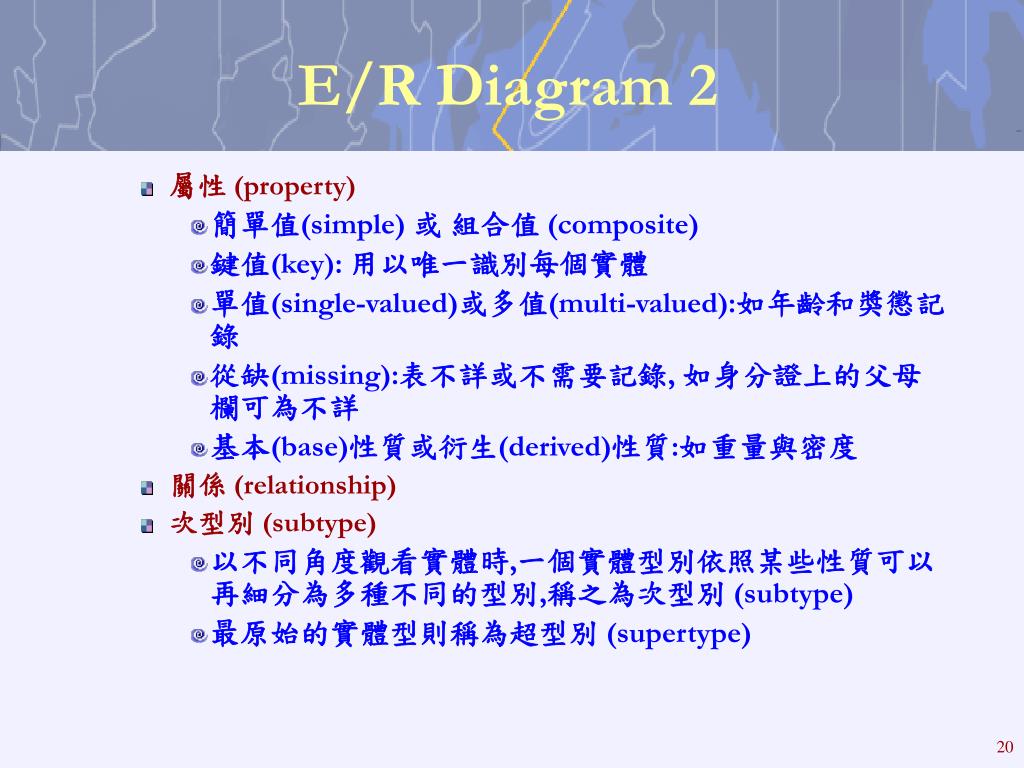 E/R Diagram 2

屬性 (property)

簡單值(simple) 或 組合值 (composite)

鍵值(key): 用以唯一識別每個實體

單值(single-valued)或多值(multi-valued):如年齡和獎懲記錄

從缺(missing):表不詳或不需要記錄, 如身分證上的父母欄可為不詳

基本(base)性質或衍生(derived)性質:如重量與密度

關係 (relationship)

次型別 (subtype)

以不同角度觀看實體時,一個實體型別依照某些性質可以再細分為多種不同的型別,稱之為次型別 (subtype)

最原始的實體型則稱為超型別 (supertype)

20